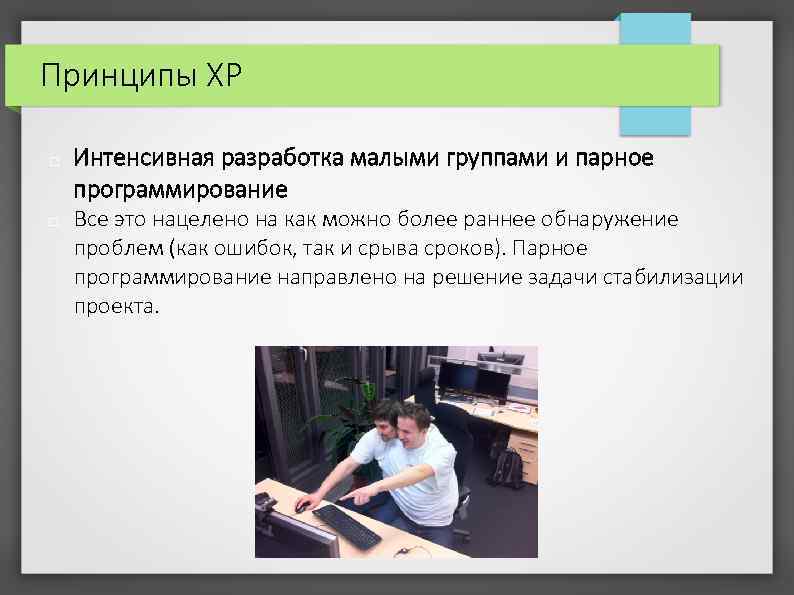 Принципы XP

Интенсивная разработка малыми группами и парное программирование

Все это нацелено на как можно более раннее обнаружение проблем (как ошибок, так и срыва сроков). Парное программирование направлено на решение задачи стабилизации проекта.